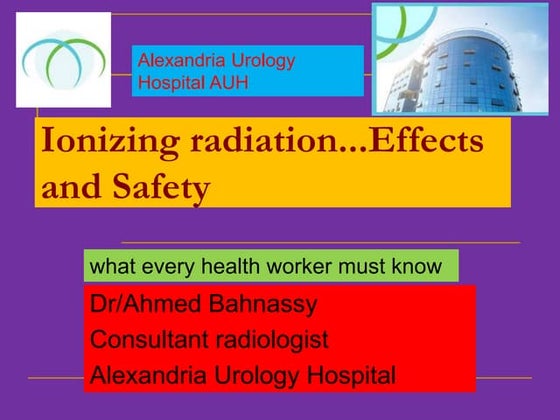 Alexandria Urology Hospital AUH

Ionizing radiation...Effects and Safety

what every health worker must know

Dr/Ahmed Bahnassy
Consultant radiologist
Alexandria Urology Hospital